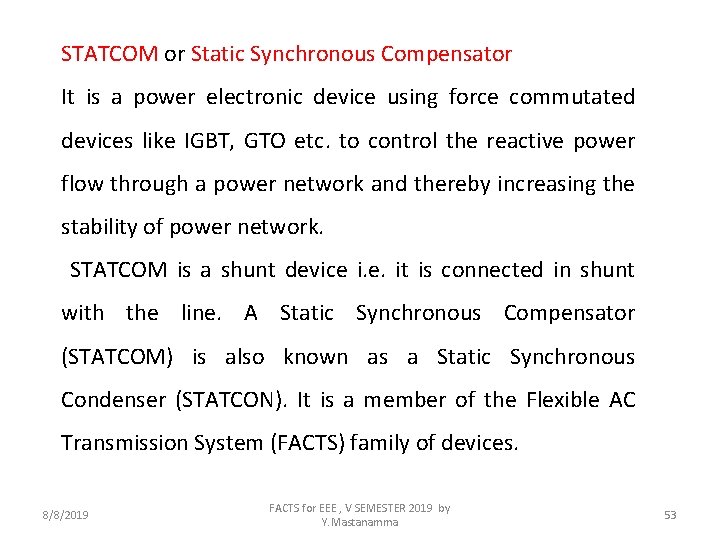 STATCOM or Static Synchronous Compensator

It is a power electronic device using force commutated devices like IGBT, GTO etc. to control the reactive power flow through a power network and thereby increasing the stability of power network.

STATCOM is a shunt device i.e. it is connected in shunt with the line. A Static Synchronous Compensator (STATCOM) is also known as a Static Synchronous Condenser (STATCON). It is a member of the Flexible AC Transmission System (FACTS) family of devices.

8/8/2019

FACTS for EEE , V SEMESTER 2019 by Y. Mastanamma

53